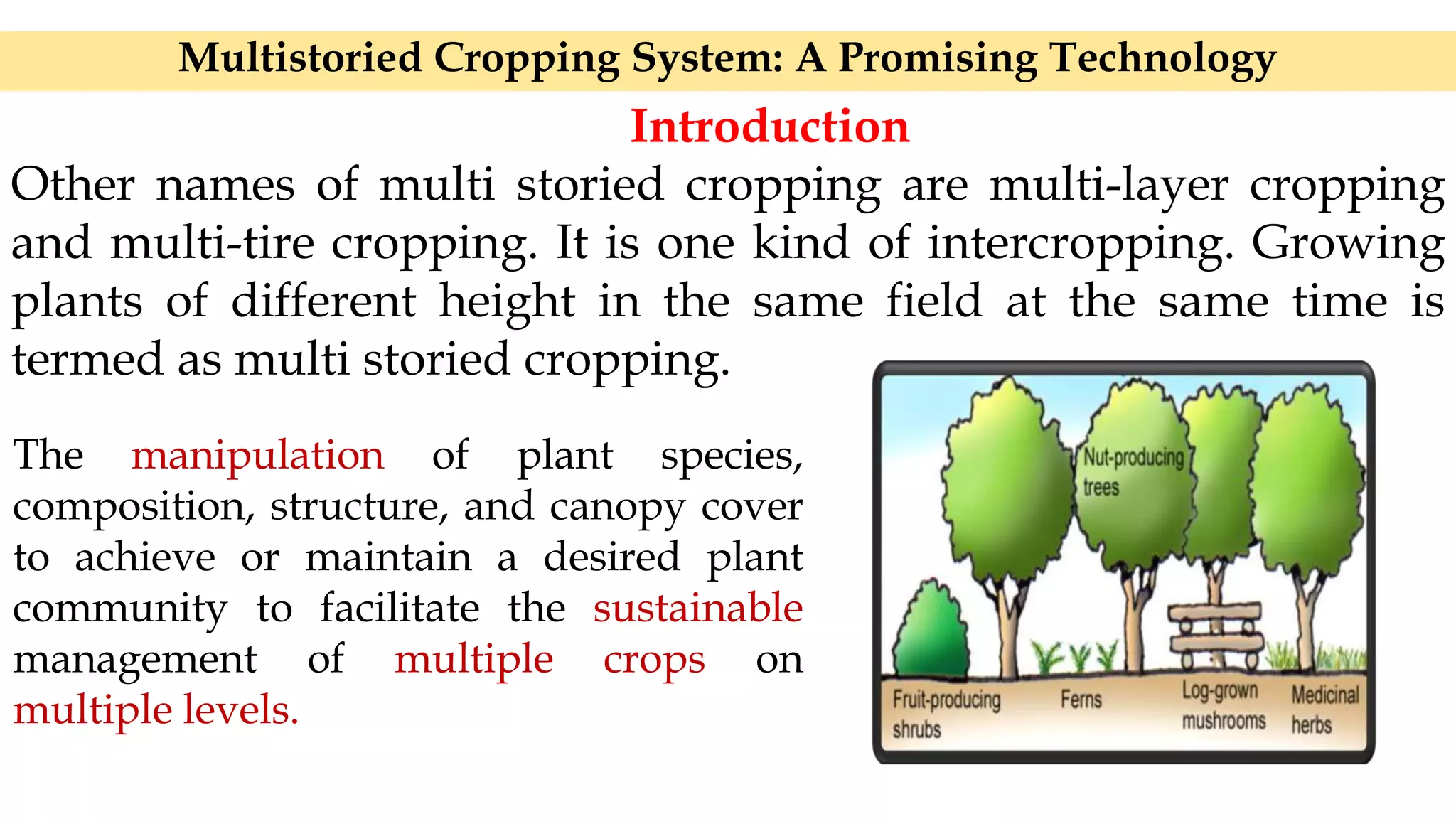 Multistoried Cropping System: A Promising Technology

Introduction

Other names of multi storied cropping are multi-layer cropping and multi-tire cropping. It is one kind of intercropping. Growing plants of different height in the same field at the same time is termed as multi storied cropping.

The manipulation of plant species, composition, structure, and canopy cover to achieve or maintain a desired plant community to facilitate the sustainable management of multiple crops on multiple levels.

Nut-producing trees

Fruit-producing shrubs

Ferns

Log-grown mushrooms

Medicinal herbs